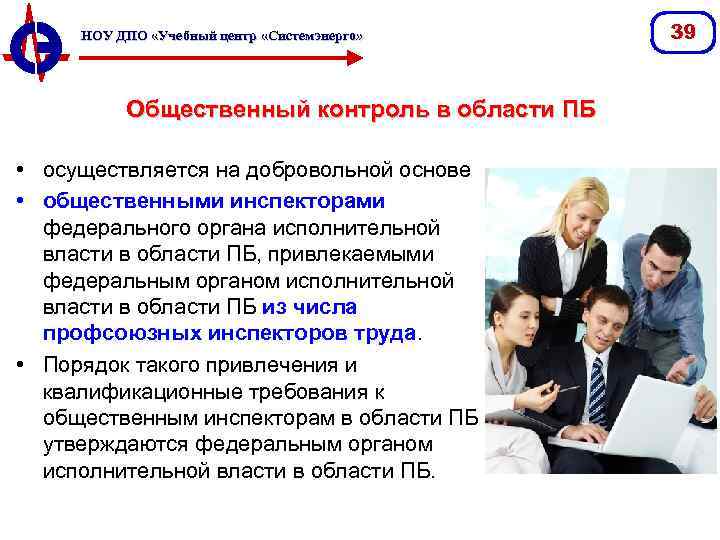 НОУ ДПО «Учебный центр «Системэнерго»

39

Общественный контроль в области ПБ

• осуществляется на добровольной основе
• общественными инспекторами федерального органа исполнительной власти в области ПБ, привлекаемыми федеральным органом исполнительной власти в области ПБ из числа профсоюзных инспекторов труда.
• Порядок такого привлечения и квалификационные требования к общественным инспекторам в области ПБ утверждаются федеральным органом исполнительной власти в области ПБ.